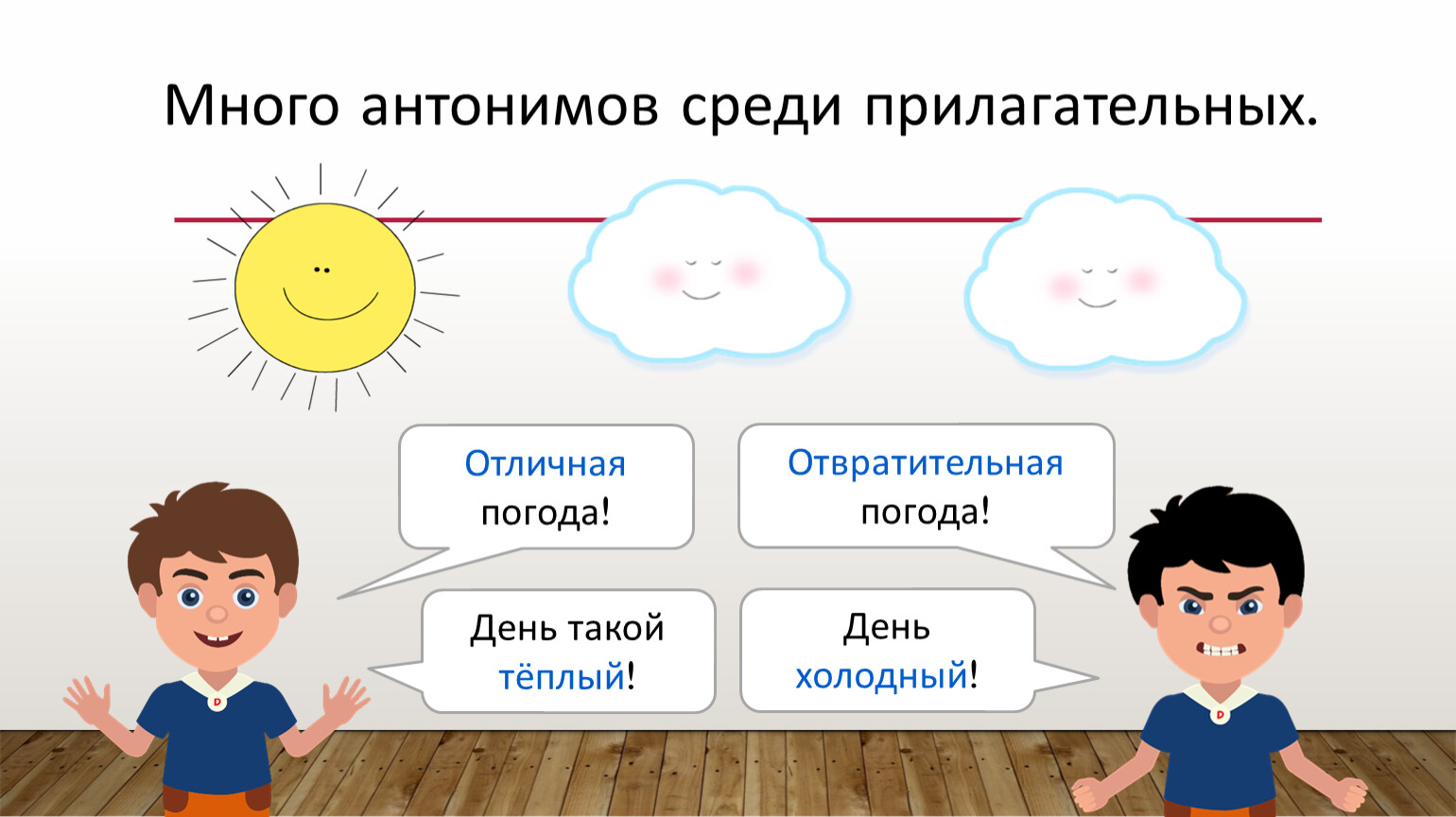 Много антонимов среди прилагательных.

Отличная погода!

Отвратительная погода!

День такой тёплый!

День холодный!